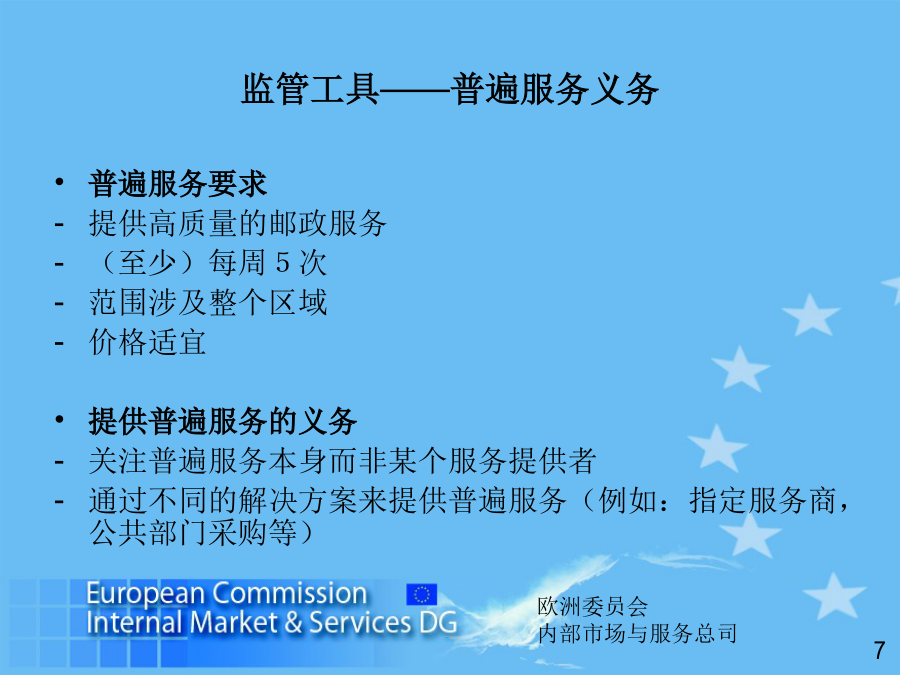 监管工具——普遍服务义务

• 普遍服务要求
- 提供高质量的邮政服务
- （至少）每周 5 次
- 范围涉及整个区域
- 价格适宜

• 提供普遍服务的义务
- 关注普遍服务本身而非某个服务提供者
- 通过不同的解决方案来提供普遍服务（例如：指定服务商，公共部门采购等）

European Commission
Internal Market & Services DG

欧洲委员会
内部市场与服务总司

7